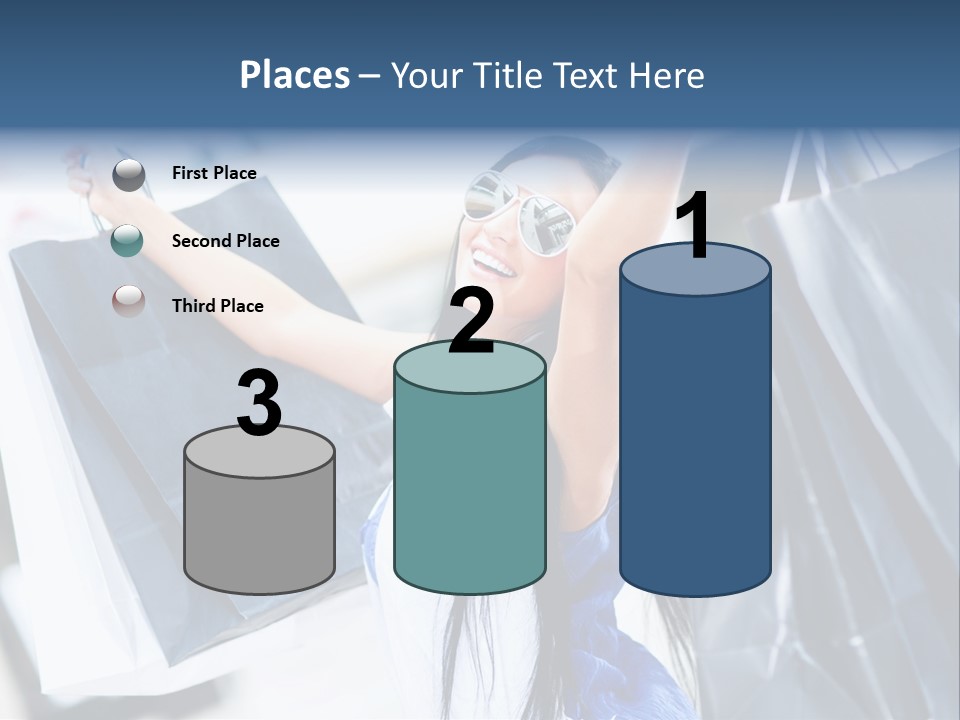 Places – Your Title Text Here

First Place

Second Place

Third Place

3

2

1